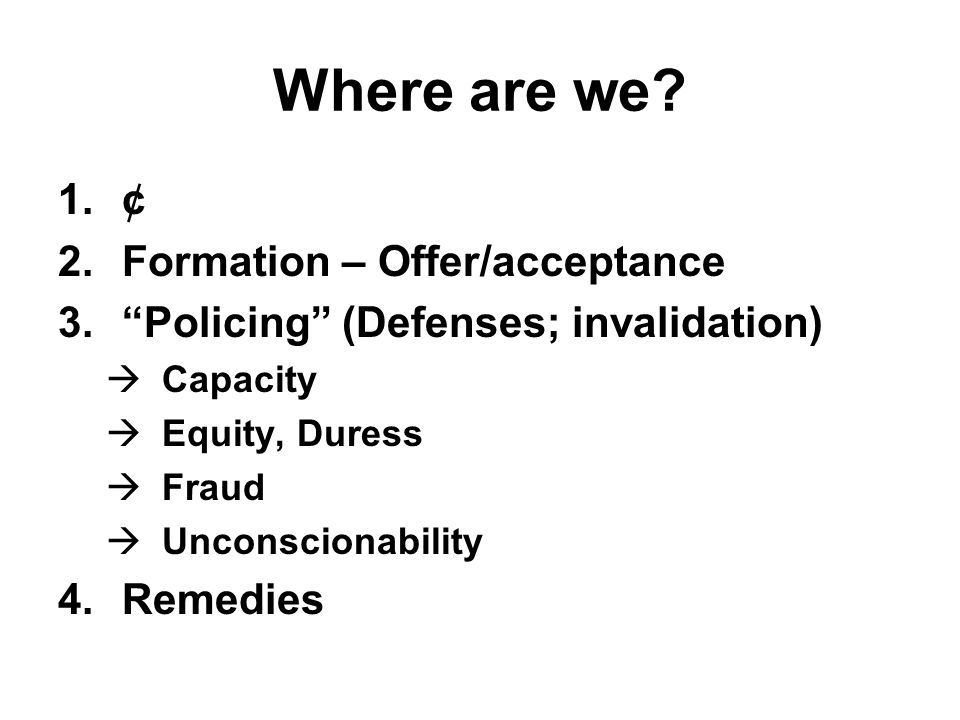 Where are we?

1. ¢
2. Formation – Offer/acceptance
3. “Policing” (Defenses; invalidation)
→ Capacity
→ Equity, Duress
→ Fraud
→ Unconscionability
4. Remedies